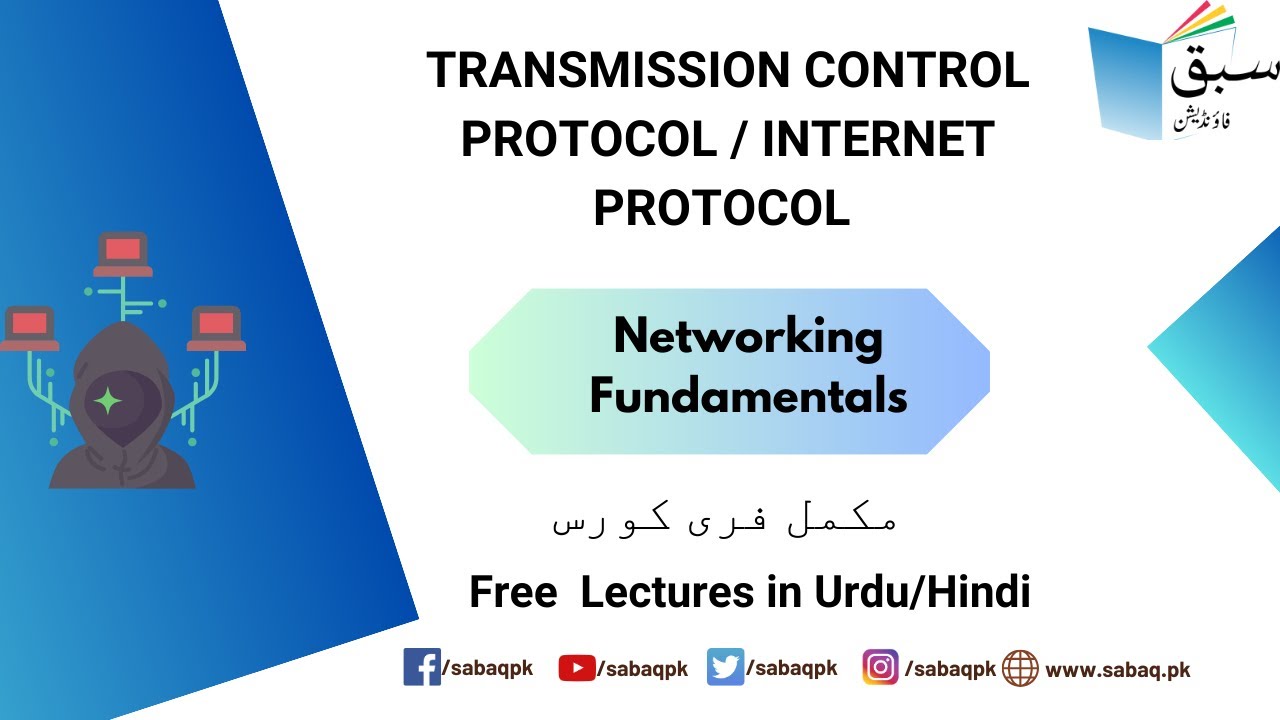 سبق
فاؤنڈیشن

TRANSMISSION CONTROL PROTOCOL / INTERNET PROTOCOL

Networking Fundamentals

مکمل فری کورس

Free Lectures in Urdu/Hindi

/sabaqpk /sabaqpk /sabaqpk /sabaqpk www.sabaq.pk